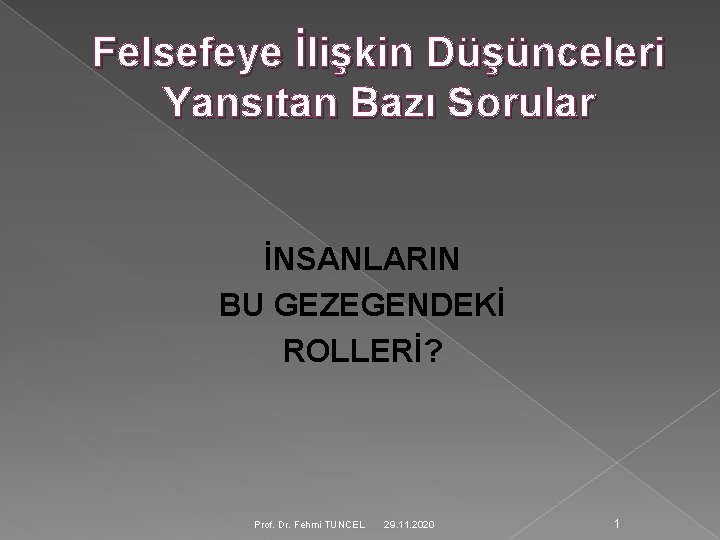 Felsefeye İlişkin Düşünceleri Yansıtan Bazı Sorular

İNSANLARIN
BU GEZEGENDEKİ
ROLLERİ?

Prof. Dr. Fehmi TUNCEL 29.11.2020 1